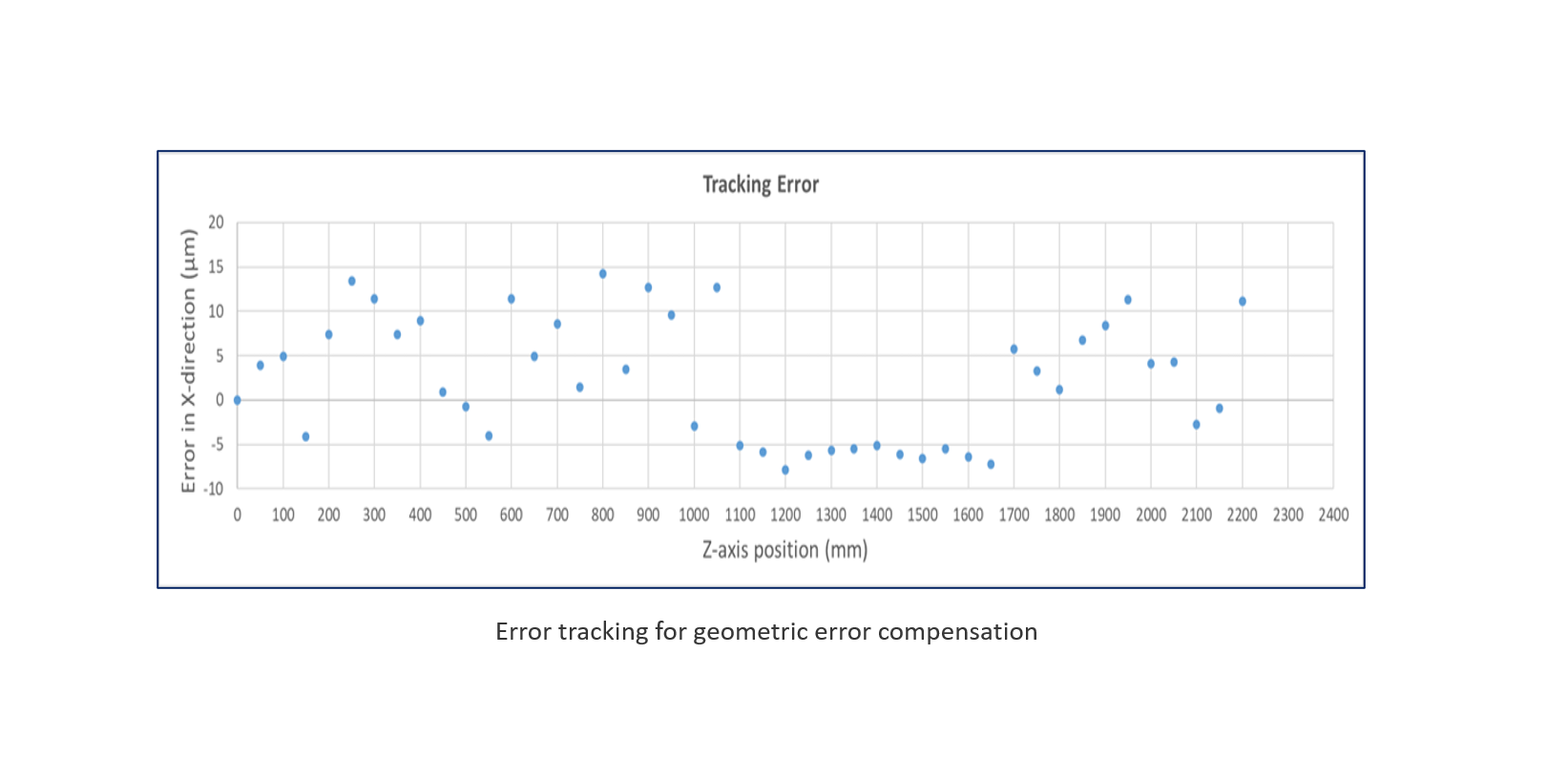 Tracking Error

Error in X-direction (μm)

20
15
10
5
0
-5
-10

0 100 200 300 400 500 600 700 800 900 1000 1100 1200 1300 1400 1500 1600 1700 1800 1900 2000 2100 2200 2300 2400

Z-axis position (mm)

Error tracking for geometric error compensation